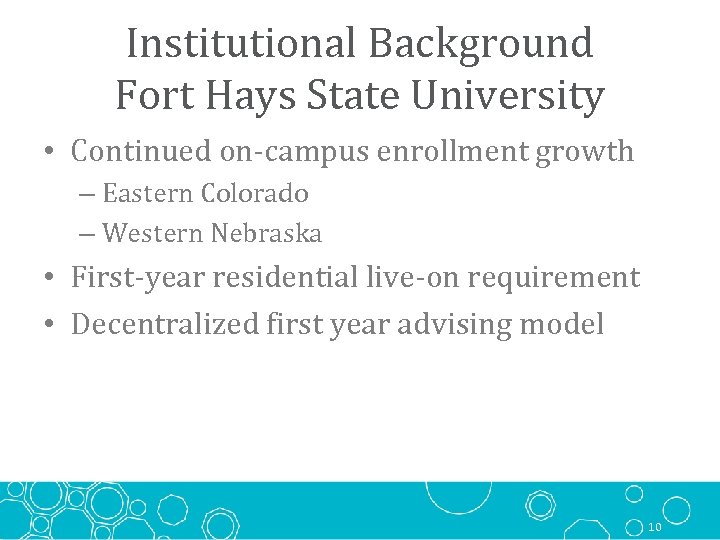 Institutional Background
Fort Hays State University

• Continued on-campus enrollment growth
– Eastern Colorado
– Western Nebraska
• First-year residential live-on requirement
• Decentralized first year advising model

10